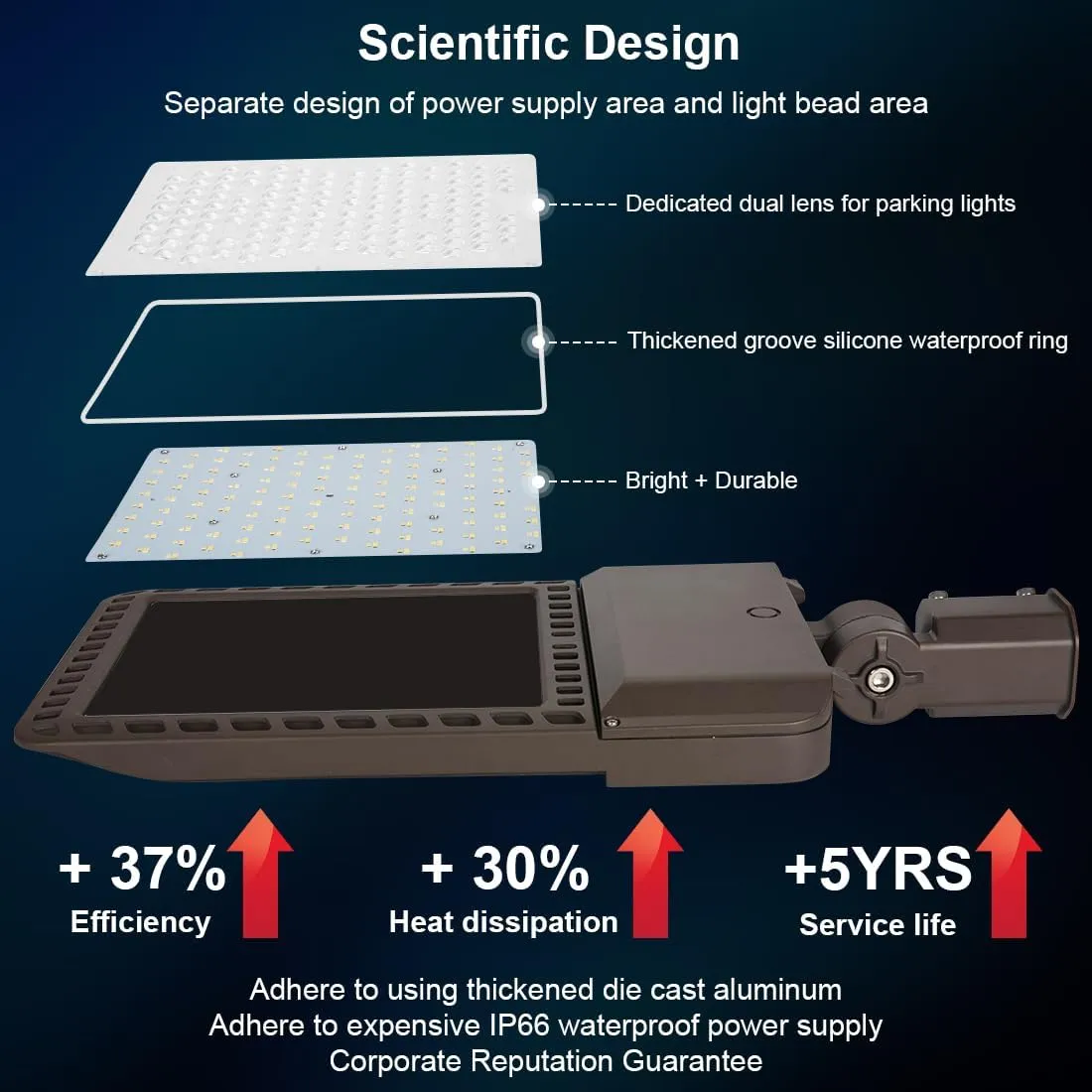 Scientific Design

Separate design of power supply area and light bead area

Dedicated dual lens for parking lights

Thickened groove silicone waterproof ring

Bright + Durable

+ 37%
Efficiency

+ 30%
Heat dissipation

+5YRS
Service life

Adhere to using thickened die cast aluminum
Adhere to expensive IP66 waterproof power supply
Corporate Reputation Guarantee